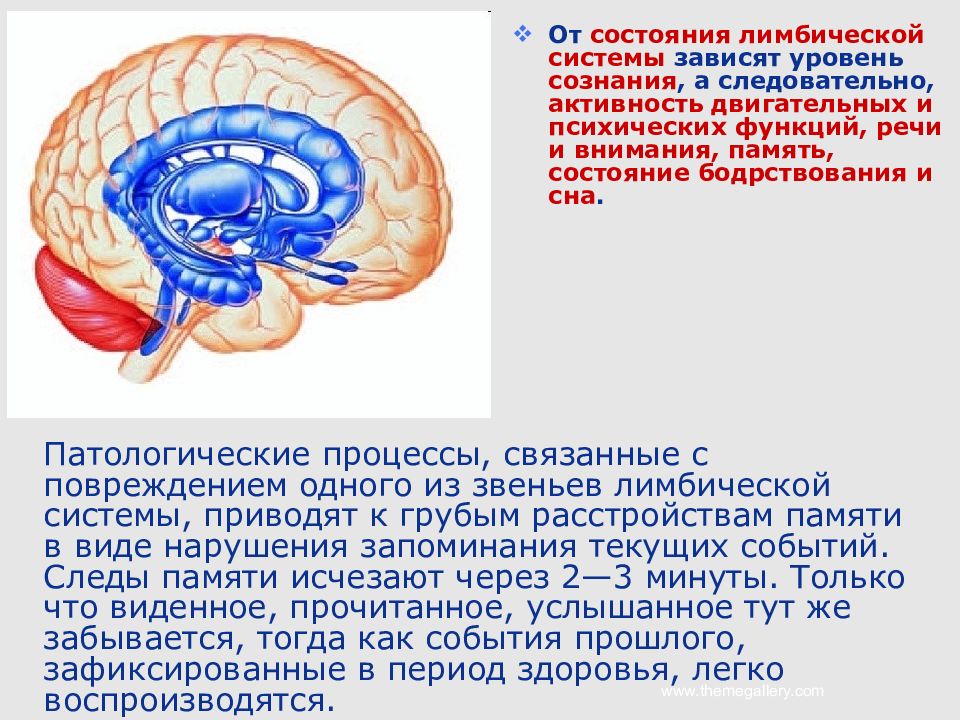 От состояния лимбической системы зависят уровень сознания, а следовательно, активность двигательных и психических функций, речи и внимания, память, состояние бодрствования и сна.

Патологические процессы, связанные с повреждением одного из звеньев лимбической системы, приводят к грубым расстройствам памяти в виде нарушения запоминания текущих событий. Следы памяти исчезают через 2—3 минуты. Только что виденное, прочитанное, услышанное тут же забывается, тогда как события прошлого, зафиксированные в период здоровья, легко воспроизводятся.

www.themegallery.com